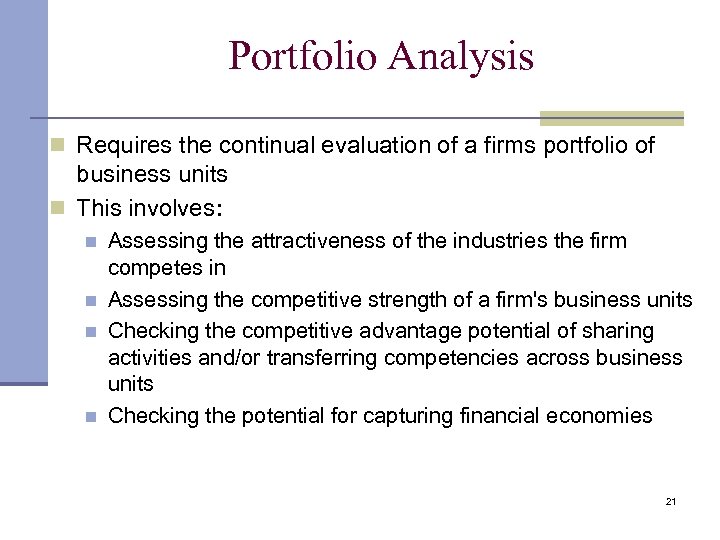 Portfolio Analysis

Requires the continual evaluation of a firms portfolio of business units

This involves:

Assessing the attractiveness of the industries the firm competes in

Assessing the competitive strength of a firm's business units

Checking the competitive advantage potential of sharing activities and/or transferring competencies across business units

Checking the potential for capturing financial economies

21